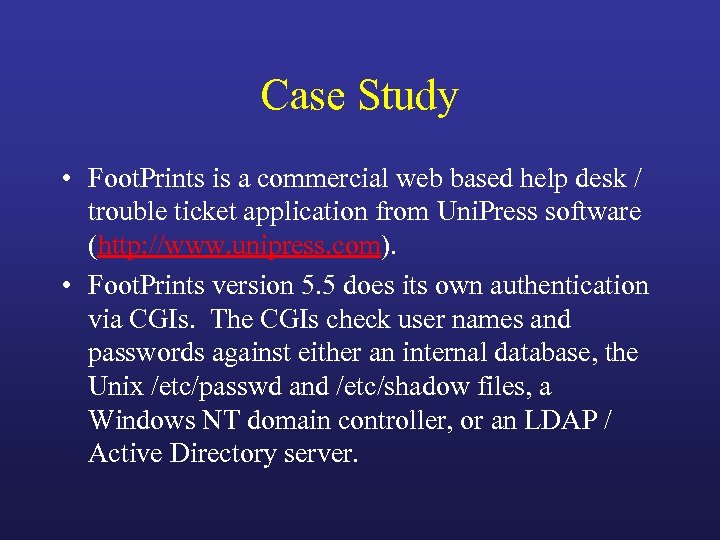 Case Study

• FootPrints is a commercial web based help desk / trouble ticket application from UniPress software (http://www.unipress.com).

• FootPrints version 5.5 does its own authentication via CGIs. The CGIs check user names and passwords against either an internal database, the Unix /etc/passwd and /etc/shadow files, a Windows NT domain controller, or an LDAP / Active Directory server.